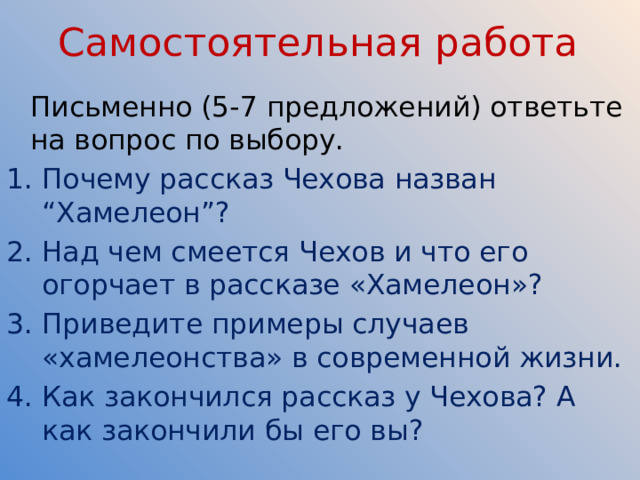 Самостоятельная работа

Письменно (5-7 предложений) ответьте на вопрос по выбору.

1. Почему рассказ Чехова назван “Хамелеон”?
2. Над чем смеется Чехов и что его огорчает в рассказе «Хамелеон»?
3. Приведите примеры случаев «хамелеонства» в современной жизни.
4. Как закончился рассказ у Чехова? А как закончили бы его вы?